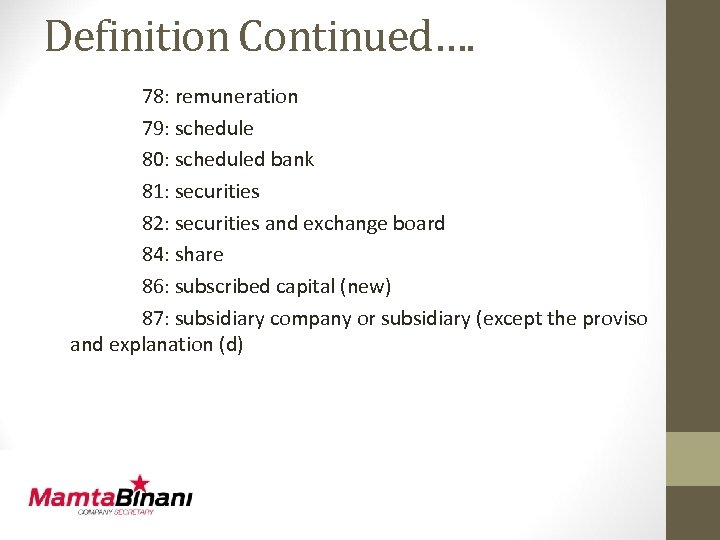 Definition Continued….

78: remuneration

79: schedule

80: scheduled bank

81: securities

82: securities and exchange board

84: share

86: subscribed capital (new)

87: subsidiary company or subsidiary (except the proviso and explanation (d)

MamtaBinani
COMPANY SECRETARY